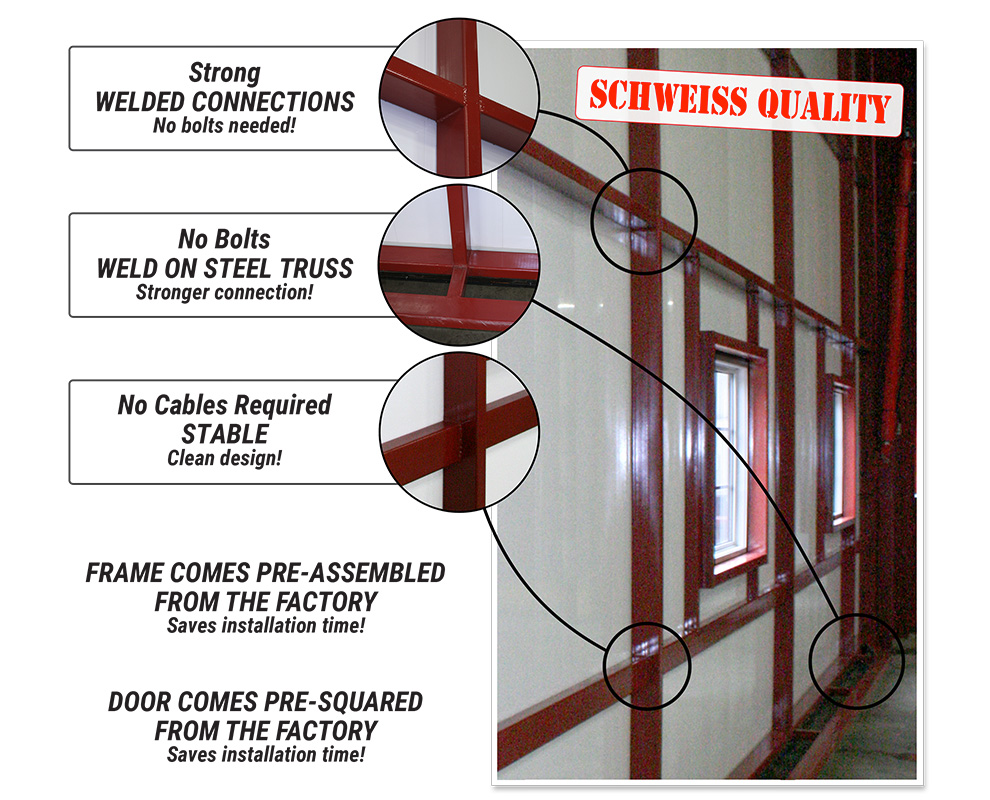 Strong
WELDED CONNECTIONS
No bolts needed!

No Bolts
WELD ON STEEL TRUSS
Stronger connection!

No Cables Required
STABLE
Clean design!

FRAME COMES PRE-ASSEMBLED
FROM THE FACTORY
Saves installation time!

DOOR COMES PRE-SQUARED
FROM THE FACTORY
Saves installation time!

SCHWEISS QUALITY